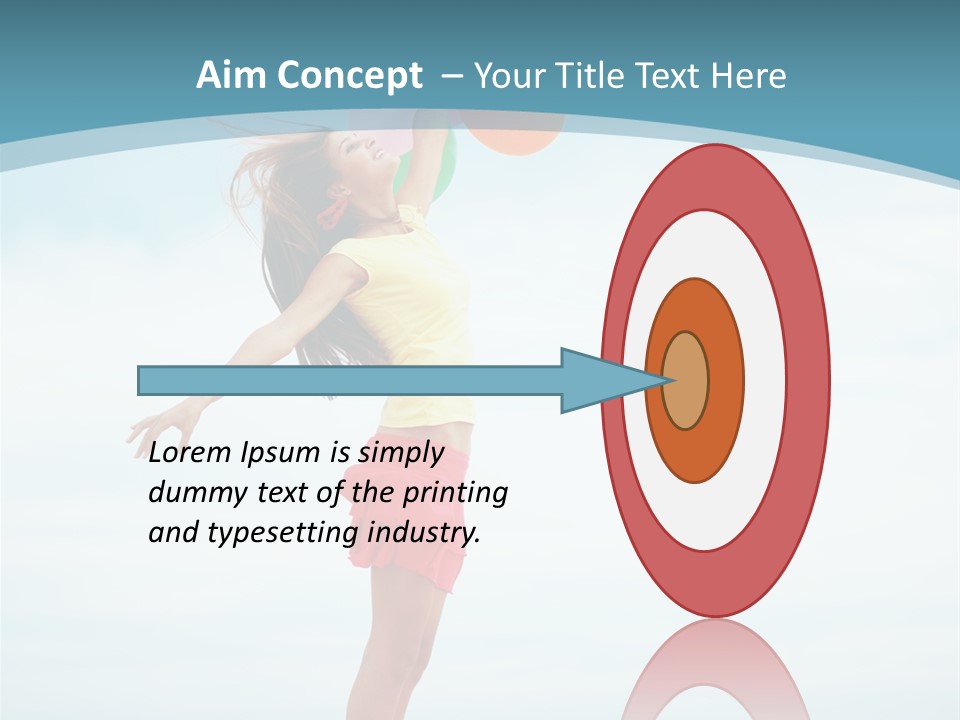 Aim Concept – Your Title Text Here

Lorem Ipsum is simply dummy text of the printing and typesetting industry.